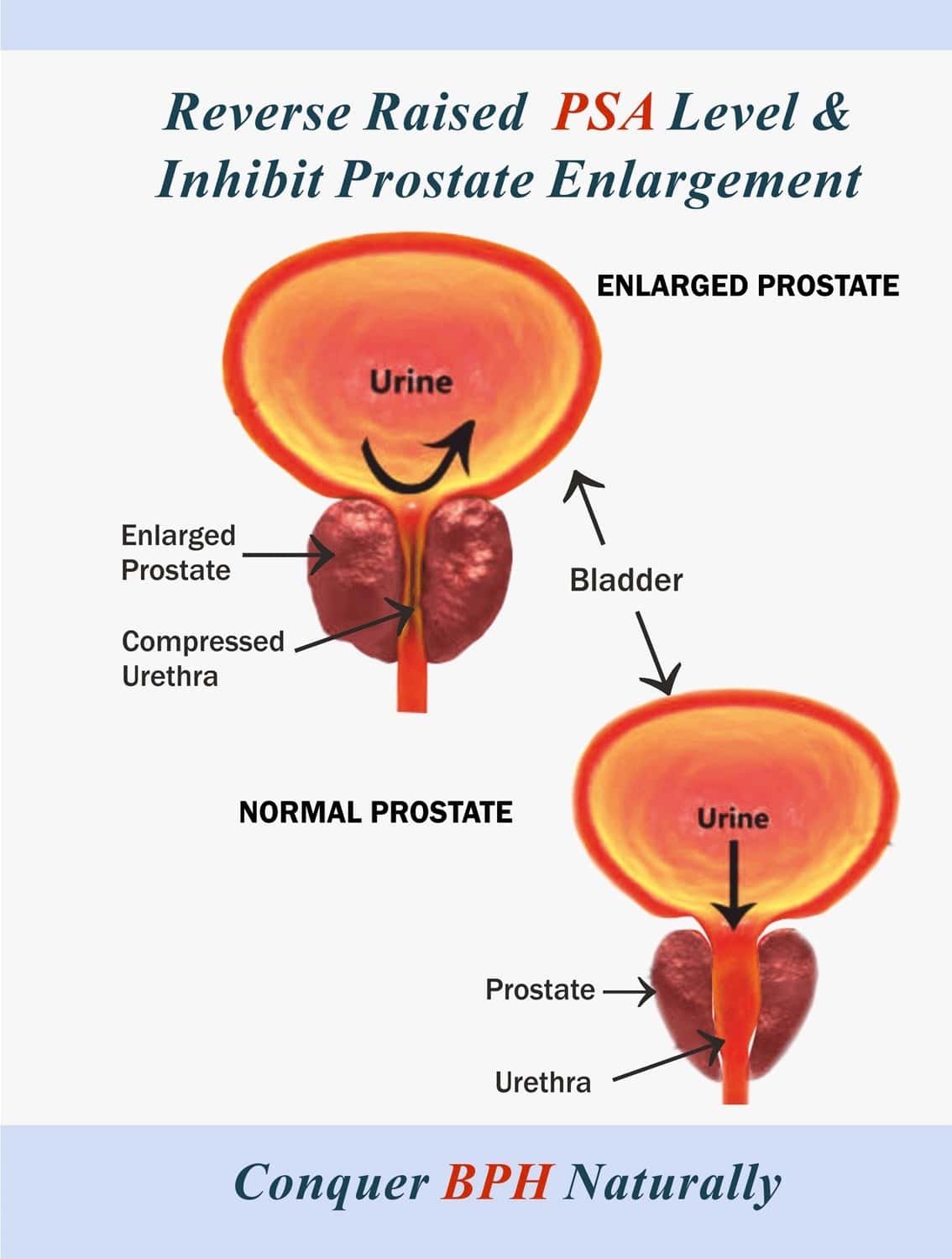 Reverse Raised PSA Level & Inhibit Prostate Enlargement

ENLARGED PROSTATE

Urine

Enlarged Prostate

Compressed Urethra

Bladder

NORMAL PROSTATE

Urine

Prostate

Urethra

Conquer BPH Naturally